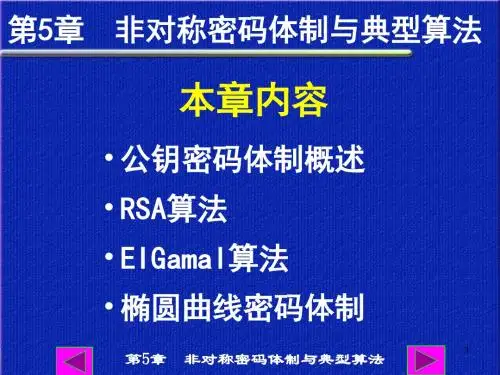 第5章　非对称密码体制与典型算法

本章内容

• 公钥密码体制概述

• RSA算法

• ElGamal算法

• 椭圆曲线密码体制

第5章　非对称密码体制与典型算法